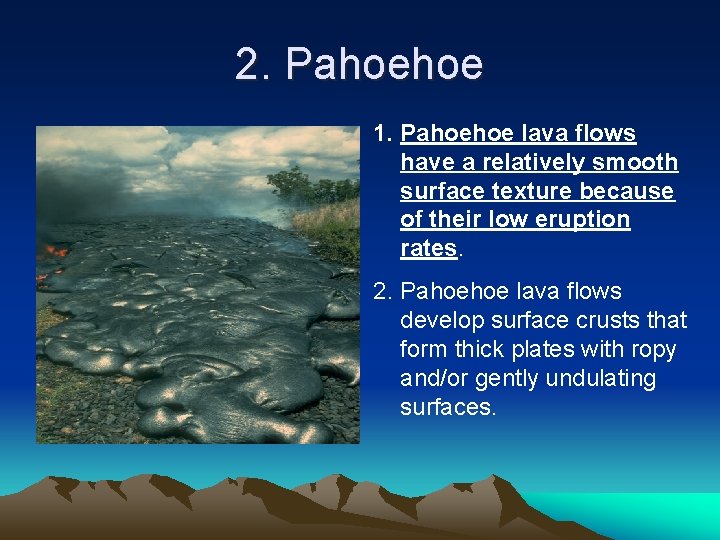 2. Pahoehoe

1. Pahoehoe lava flows have a relatively smooth surface texture because of their low eruption rates.

2. Pahoehoe lava flows develop surface crusts that form thick plates with ropy and/or gently undulating surfaces.